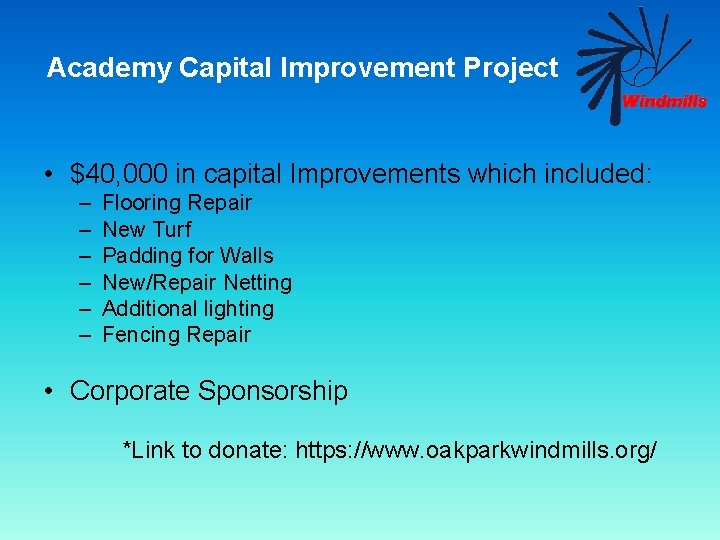 Academy Capital Improvement Project

Windmills

• \$40,000 in capital Improvements which included:
– Flooring Repair
– New Turf
– Padding for Walls
– New/Repair Netting
– Additional lighting
– Fencing Repair

• Corporate Sponsorship

*Link to donate: https://www.oakparkwindmills.org/